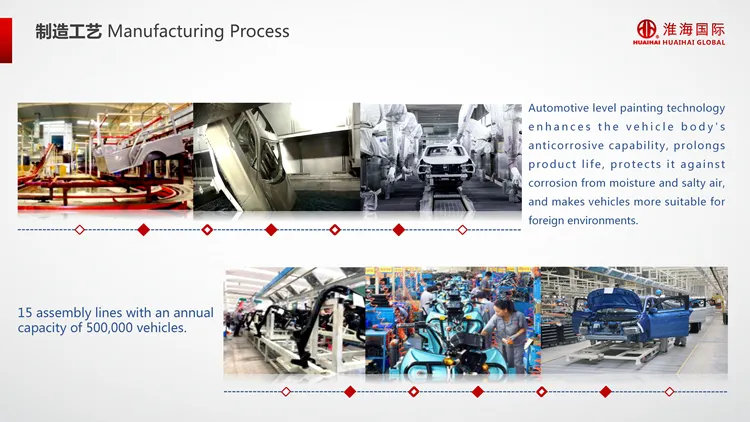 制造工艺 Manufacturing Process

淮海国际
HUAIHAI HUAIHAI GLOBAL

Automotive level painting technology enhances the vehicle body's anticorrosive capability, prolongs product life, protects it against corrosion from moisture and salty air, and makes vehicles more suitable for foreign environments.

15 assembly lines with an annual capacity of 500,000 vehicles.